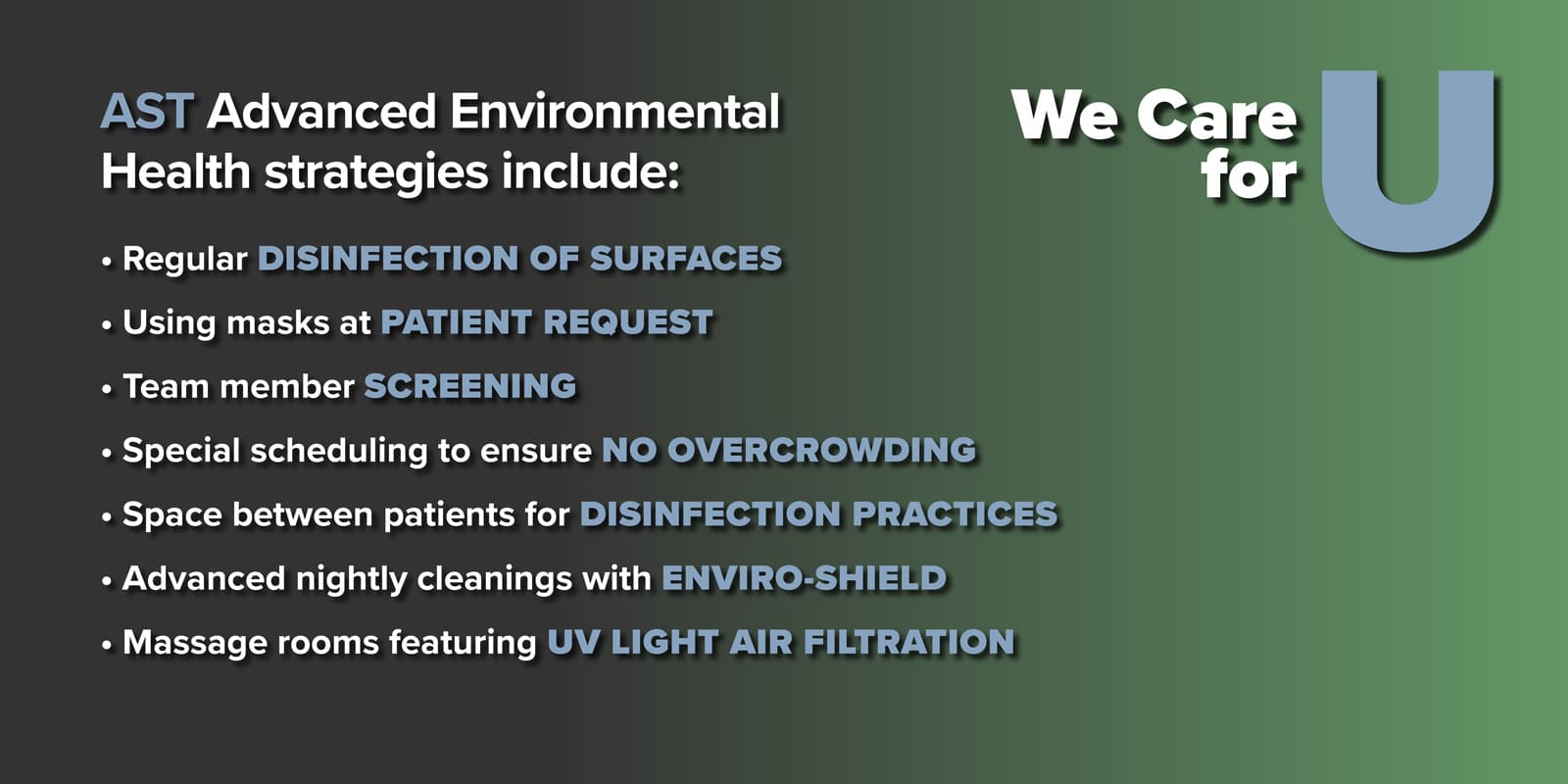 AST Advanced Environmental Health strategies include:

We Care for U

• Regular DISINFECTION OF SURFACES
• Using masks at PATIENT REQUEST
• Team member SCREENING
• Special scheduling to ensure NO OVERCROWDING
• Space between patients for DISINFECTION PRACTICES
• Advanced nightly cleanings with ENVIRO-SHIELD
• Massage rooms featuring UV LIGHT AIR FILTRATION